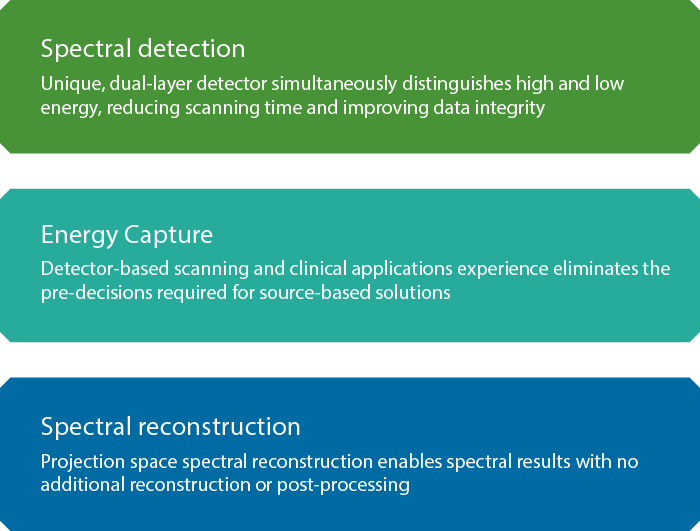 Spectral detection

Unique, dual-layer detector simultaneously distinguishes high and low energy, reducing scanning time and improving data integrity

Energy Capture

Detector-based scanning and clinical applications experience eliminates the pre-decisions required for source-based solutions

Spectral reconstruction

Projection space spectral reconstruction enables spectral results with no additional reconstruction or post-processing